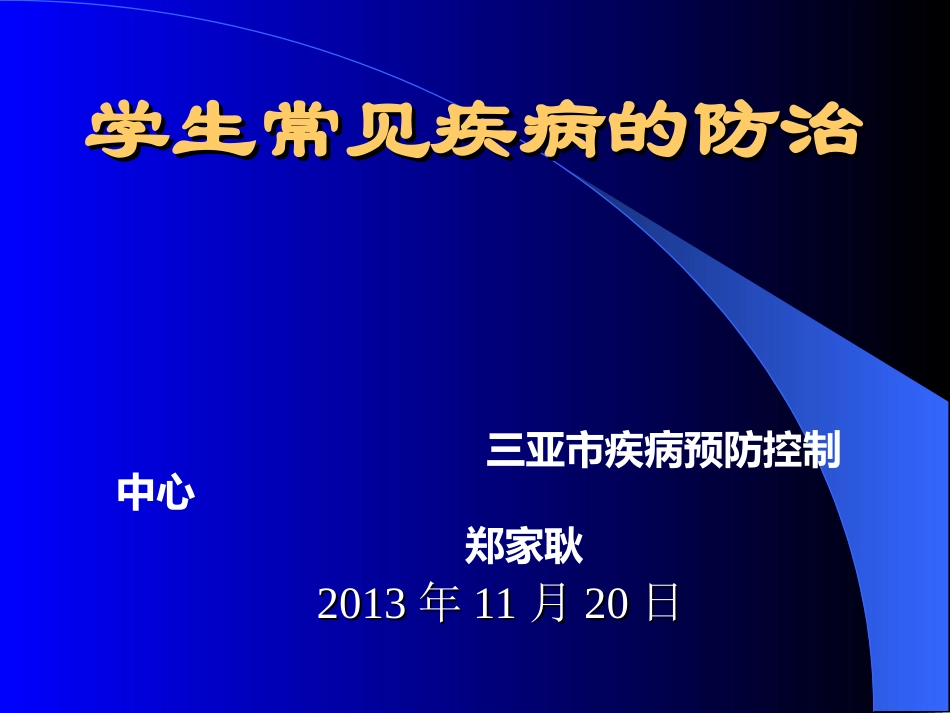 学生常见疾病的防治

三亚市疾病预防控制中心

郑家耿

2013 年 11 月 20 日